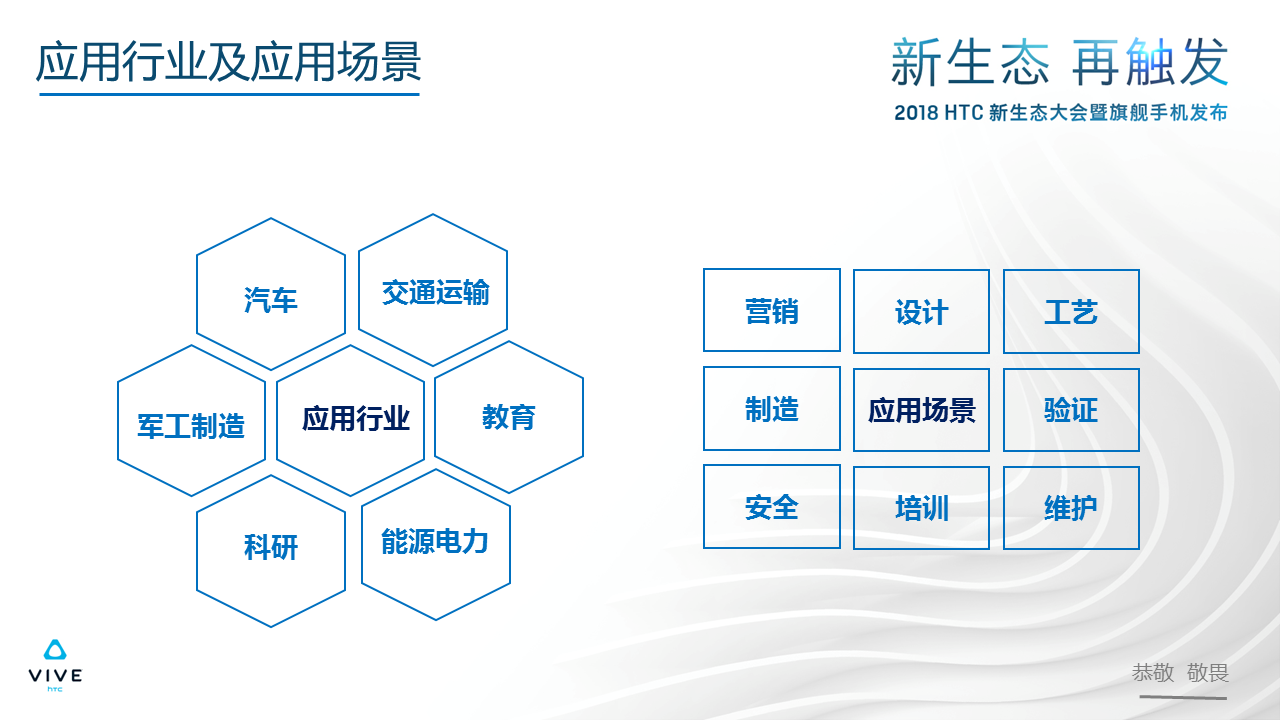 应用行业及应用场景

新生态 再触发
2018 HTC 新生态大会暨旗舰手机发布

汽车
交通运输
军工制造
应用行业
教育
科研
能源电力

| 营销 | 设计 | 工艺 |
|---|---|---|
| 制造 | 应用场景 | 验证 |
| 安全 | 培训 | 维护 |

VIVE
htc

恭敬 敬畏